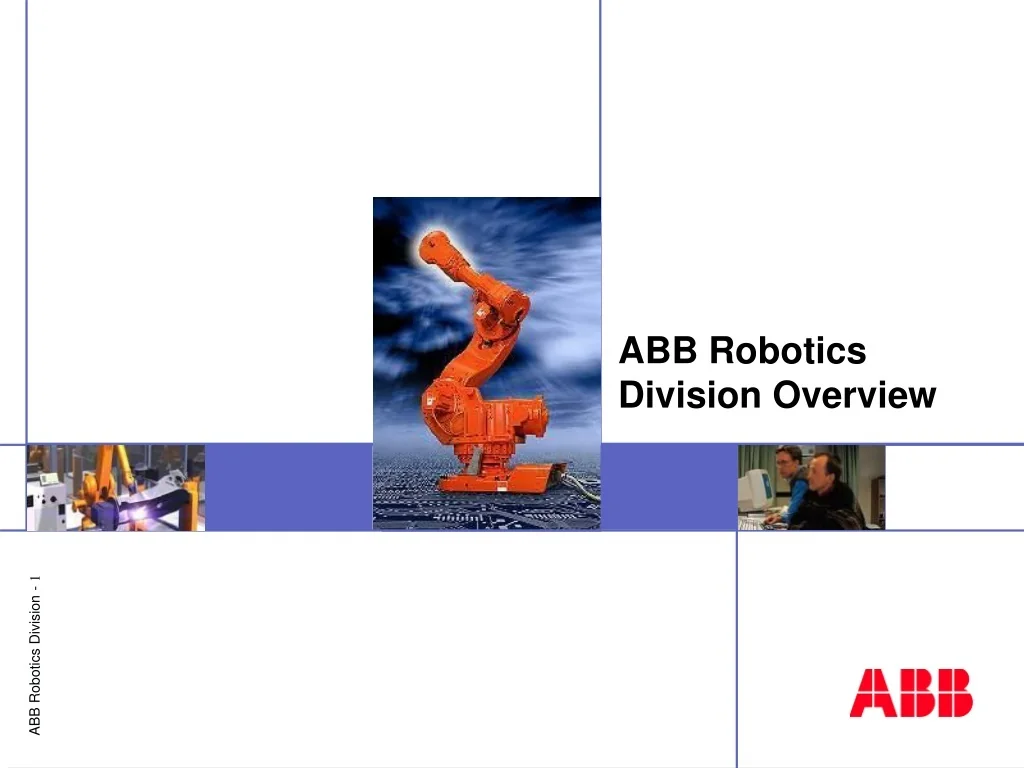 ABB Robotics Division Overview

ABB Robotics Division - 1

ABB